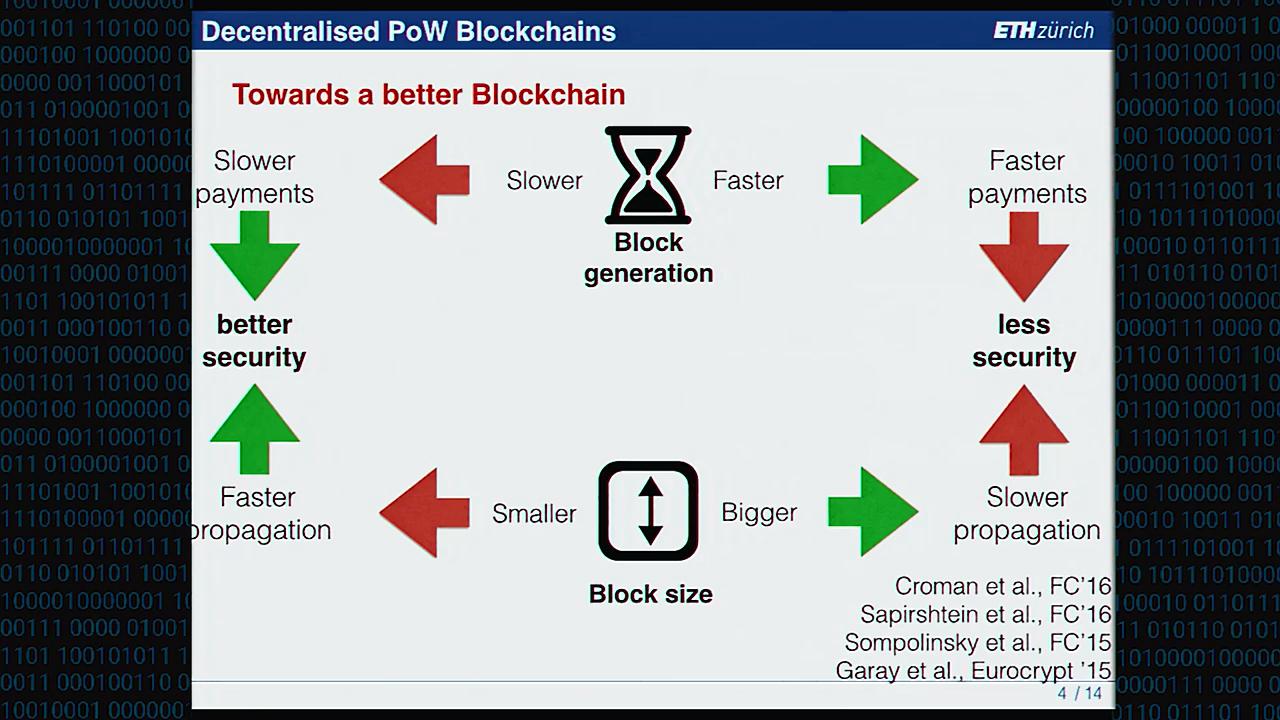 Decentralised PoW Blockchains

ETH zürich

Towards a better Blockchain

Slower payments

Slower

Block generation

Faster

Faster payments

better security

less security

Faster propagation

Smaller

Block size

Bigger

Slower propagation

Croman et al., FC'16
Sapirshtein et al., FC'16
Sompolinsky et al., FC'15
Garay et al., Eurocrypt '15

4 / 14